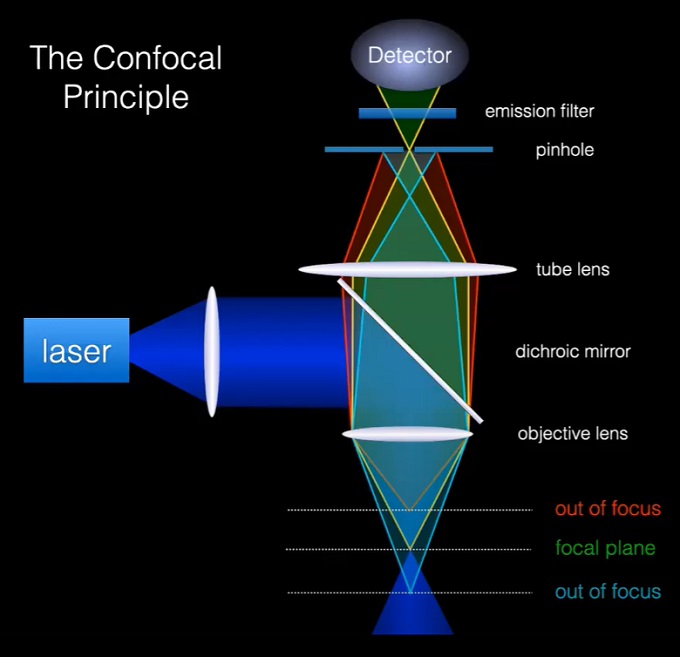 The Confocal Principle

Detector

emission filter

pinhole

tube lens

laser

dichroic mirror

objective lens

out of focus

focal plane

out of focus